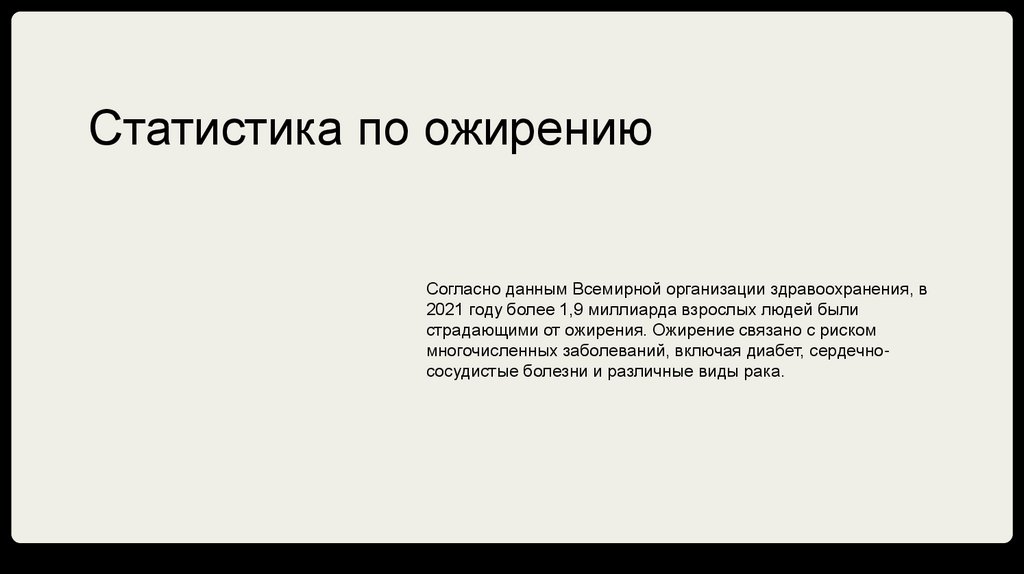 Статистика по ожирению

Согласно данным Всемирной организации здравоохранения, в 2021 году более 1,9 миллиарда взрослых людей были страдающими от ожирения. Ожирение связано с риском многочисленных заболеваний, включая диабет, сердечно-сосудистые болезни и различные виды рака.